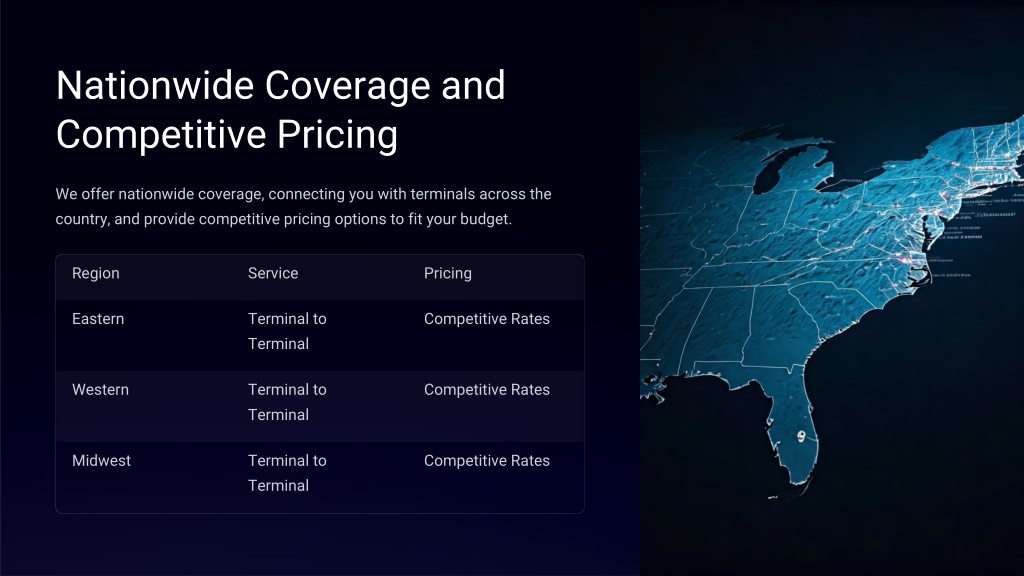 Nationwide Coverage and Competitive Pricing

We offer nationwide coverage, connecting you with terminals across the country, and provide competitive pricing options to fit your budget.

| Region | Service | Pricing |
|---|---|---|
| Eastern | Terminal to Terminal | Competitive Rates |
| Western | Terminal to Terminal | Competitive Rates |
| Midwest | Terminal to Terminal | Competitive Rates |